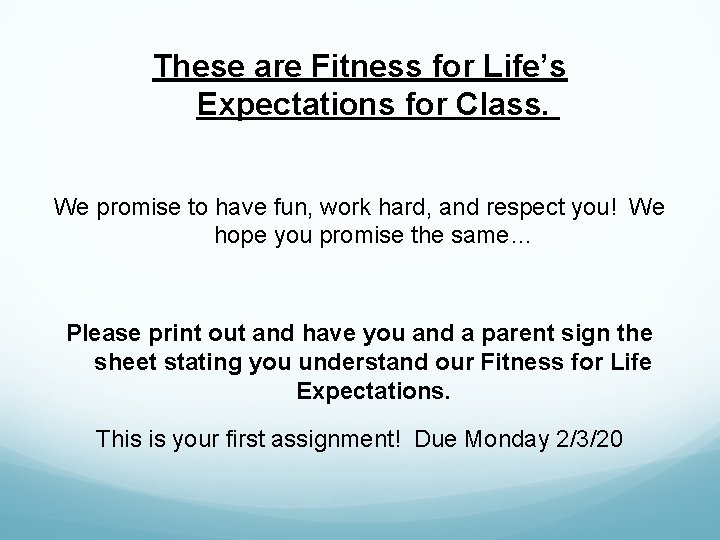 These are Fitness for Life's Expectations for Class.

We promise to have fun, work hard, and respect you! We hope you promise the same…

Please print out and have you and a parent sign the sheet stating you understand our Fitness for Life Expectations.

This is your first assignment! Due Monday 2/3/20